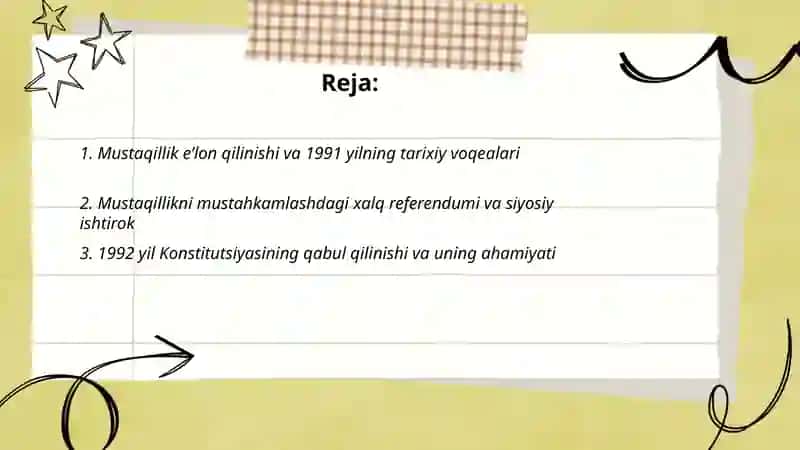 Reja:

1. Mustaqillik e'lon qilinishi va 1991 yilning tarixiy voqealari

2. Mustaqillikni mustahkamlashdagi xalq referendumi va siyosiy ishtirok

3. 1992 yil Konstitutsiyasining qabul qilinishi va uning ahamiyati